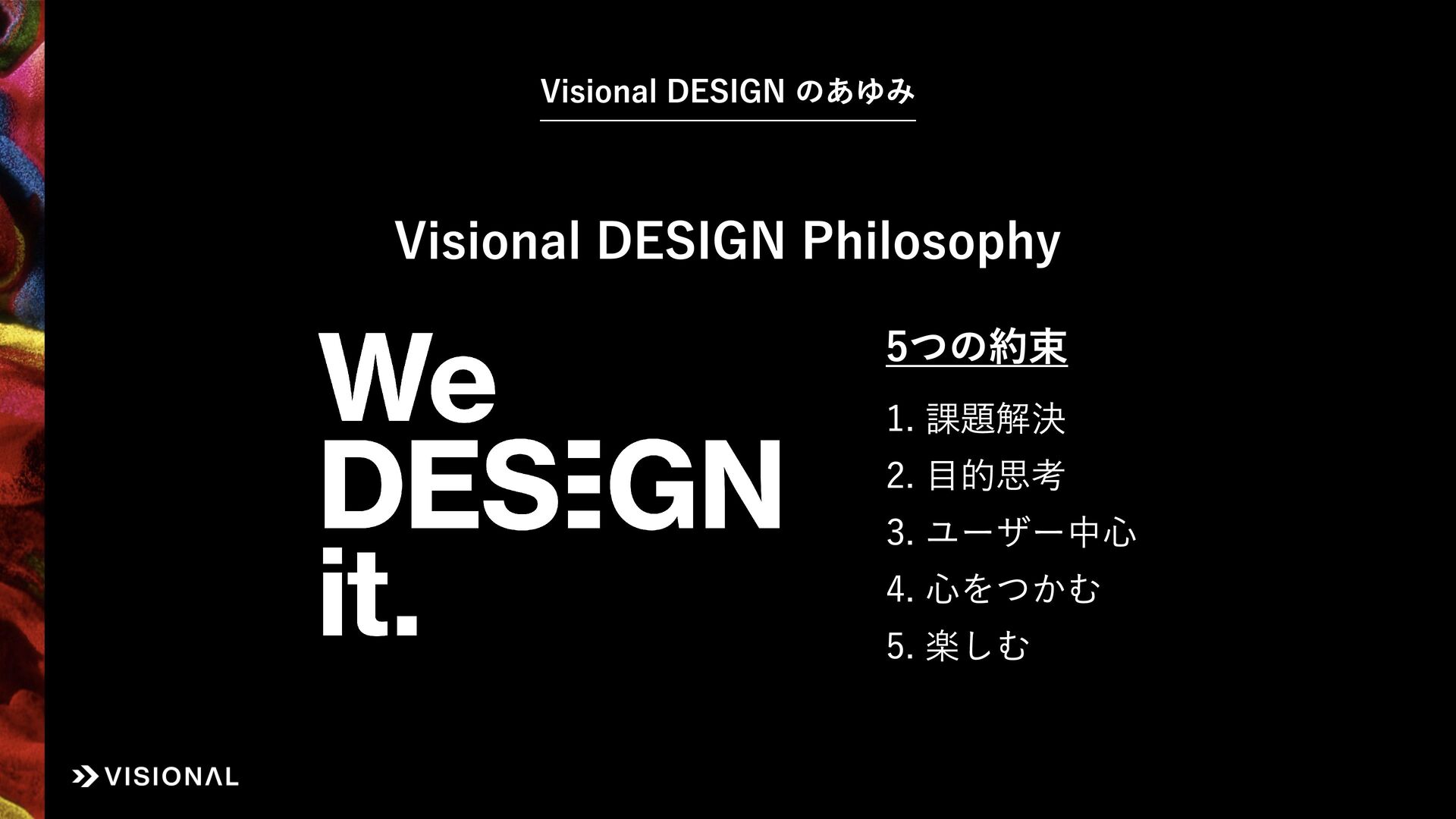 Visional DESIGN のあゆみ

Visional DESIGN Philosophy

We
DESIGN
it.

5つの約束

1. 課題解決
2. 目的思考
3. ユーザー中心
4. 心をつかむ
5. 楽しむ

VISIONAL